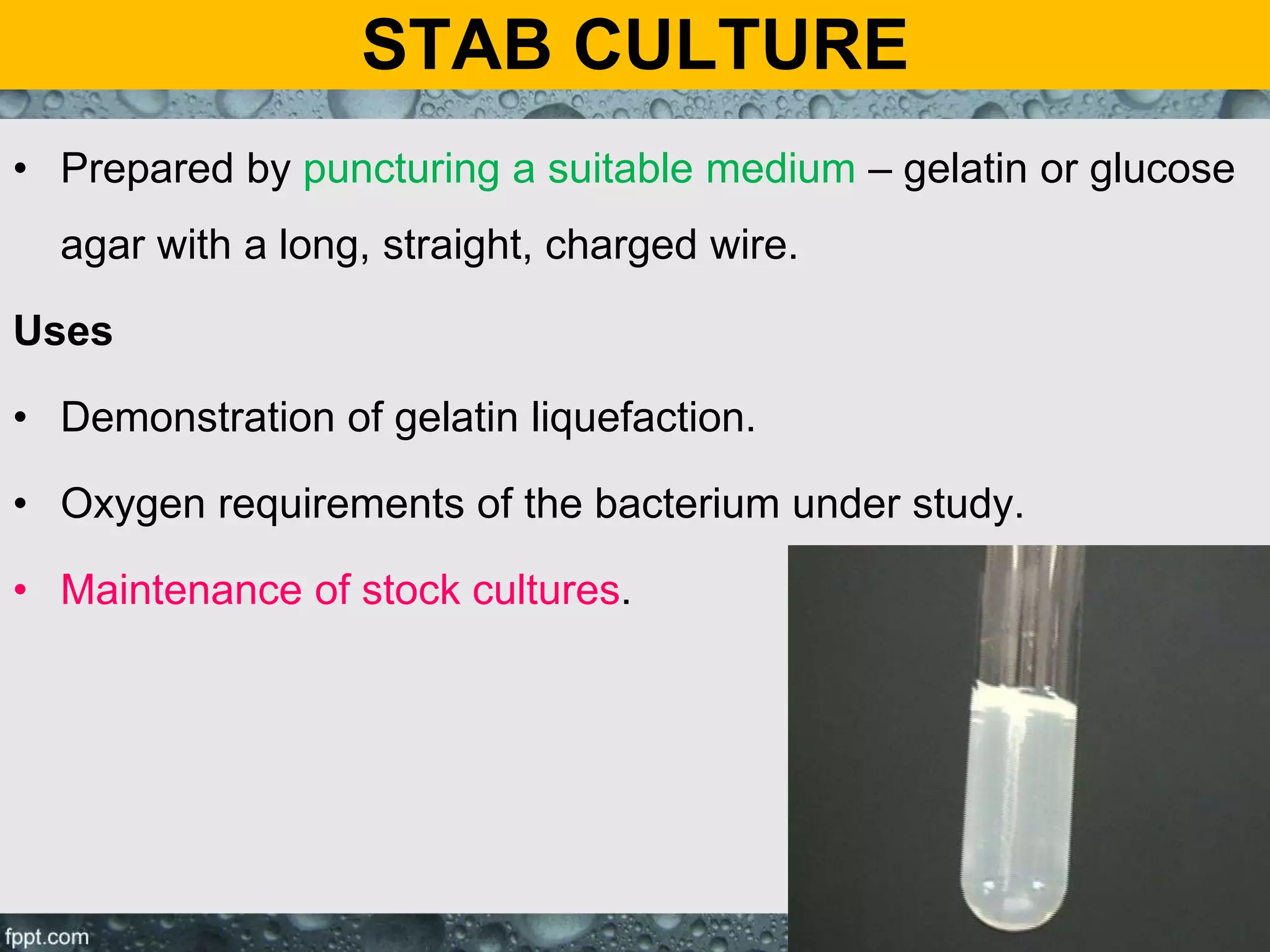 STAB CULTURE

• Prepared by puncturing a suitable medium – gelatin or glucose agar with a long, straight, charged wire.

Uses

• Demonstration of gelatin liquefaction.

• Oxygen requirements of the bacterium under study.

• Maintenance of stock cultures.

fppt.com